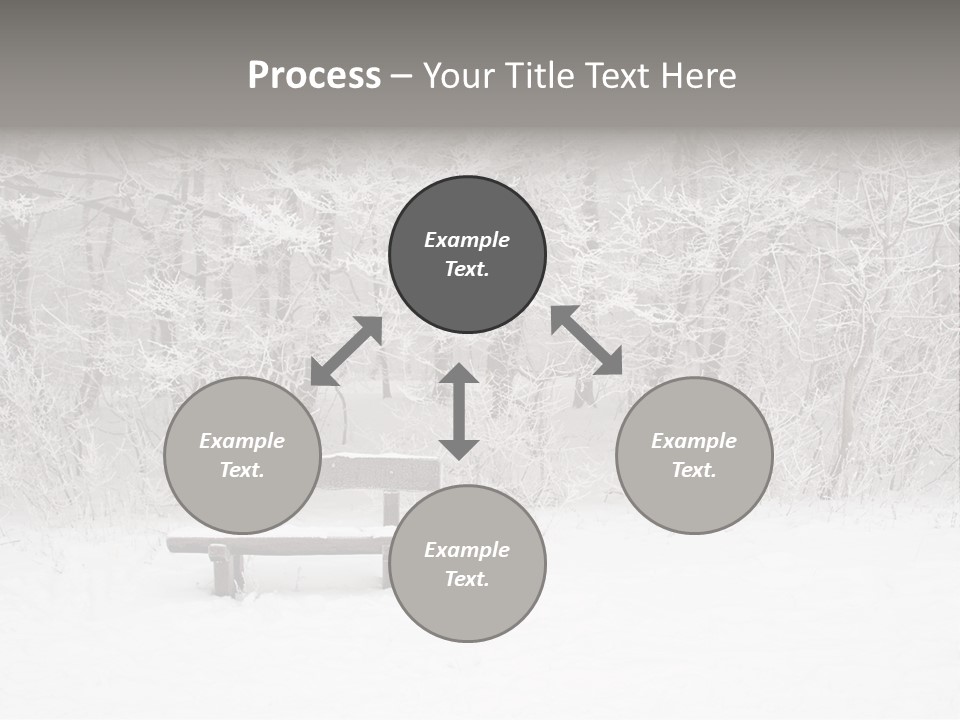 Process – Your Title Text Here

Example Text.

Example Text.

Example Text.

Example Text.